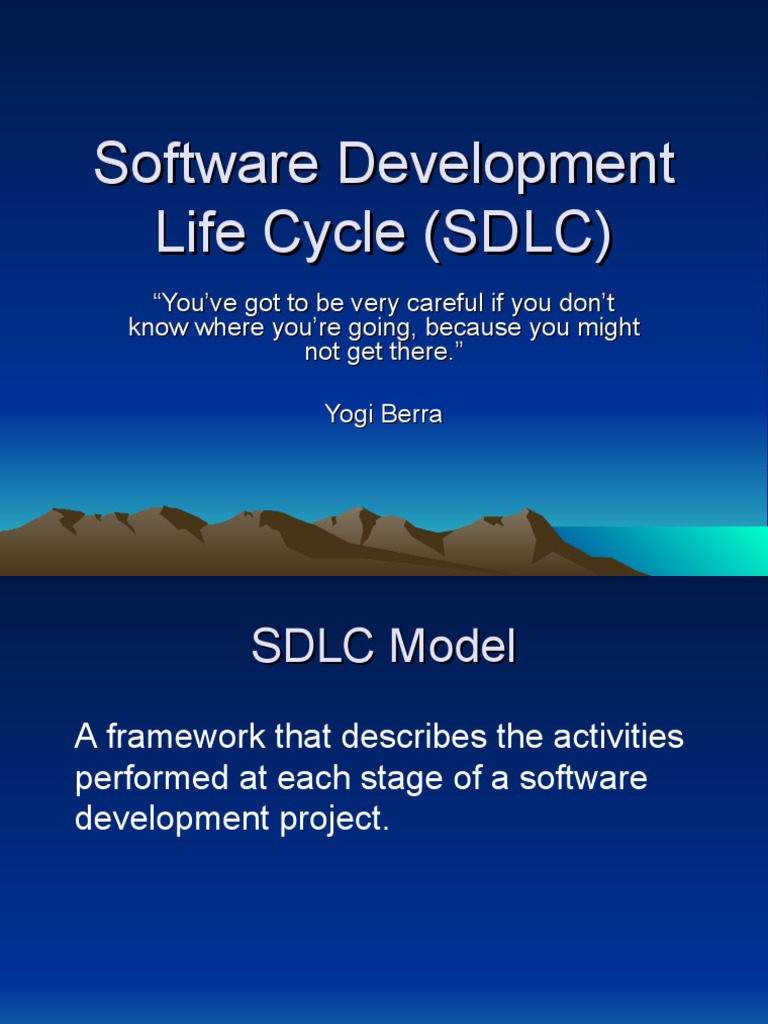 Software Development Life Cycle (SDLC)

“You’ve got to be very careful if you don’t know where you’re going, because you might not get there.”

Yogi Berra

SDLC Model

A framework that describes the activities performed at each stage of a software development project.